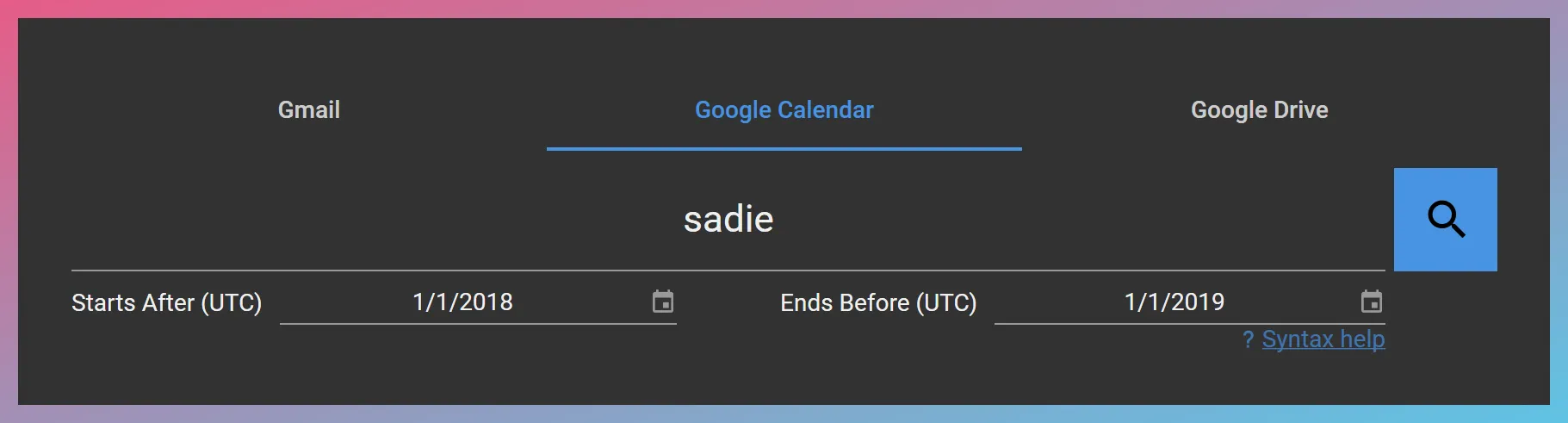 Gmail

Google Calendar

Google Drive

sadie

Starts After (UTC) 1/1/2018

Ends Before (UTC) 1/1/2019

? Syntax help